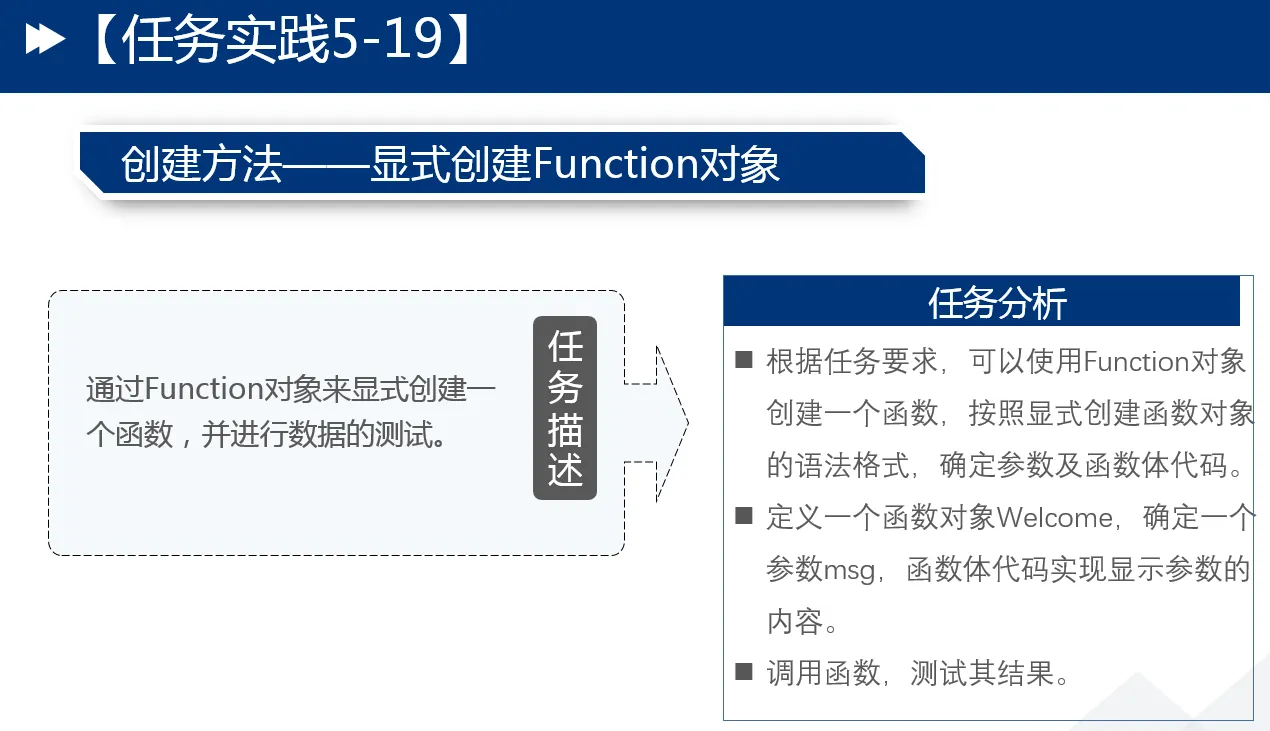 【任务实践5-19】

创建方法——显式创建Function对象

通过Function对象来显式创建一个函数，并进行数据的测试。

任务描述

任务分析

■ 根据任务要求，可以使用Function对象创建一个函数，按照显式创建函数对象的语法格式，确定参数及函数体代码。

■ 定义一个函数对象Welcome，确定一个参数msg，函数体代码实现显示参数的内容。

■ 调用函数，测试其结果。